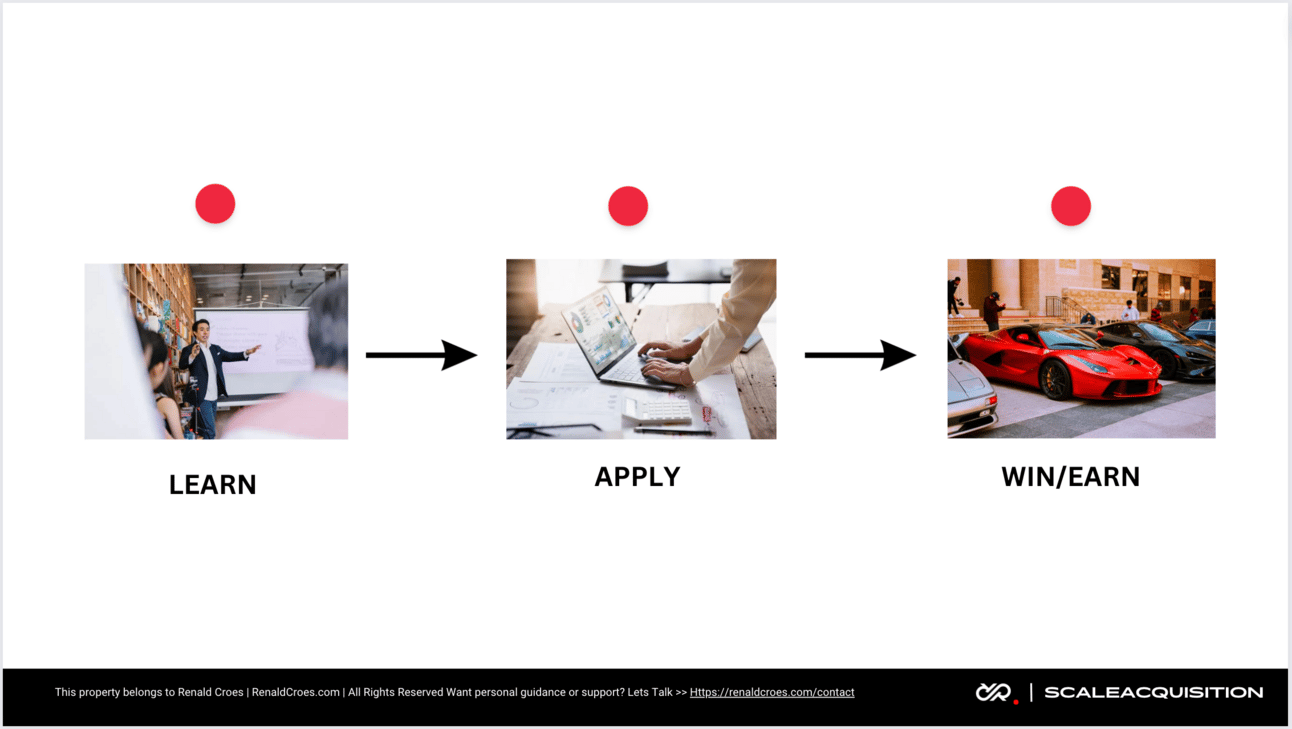 LEARN

APPLY

WIN/EARN

This property belongs to Renald Croes | RenaldCroes.com | All Rights Reserved Want personal guidance or support? Lets Talk >> Https://renaldcroes.com/contact

SCALEACQUISITION